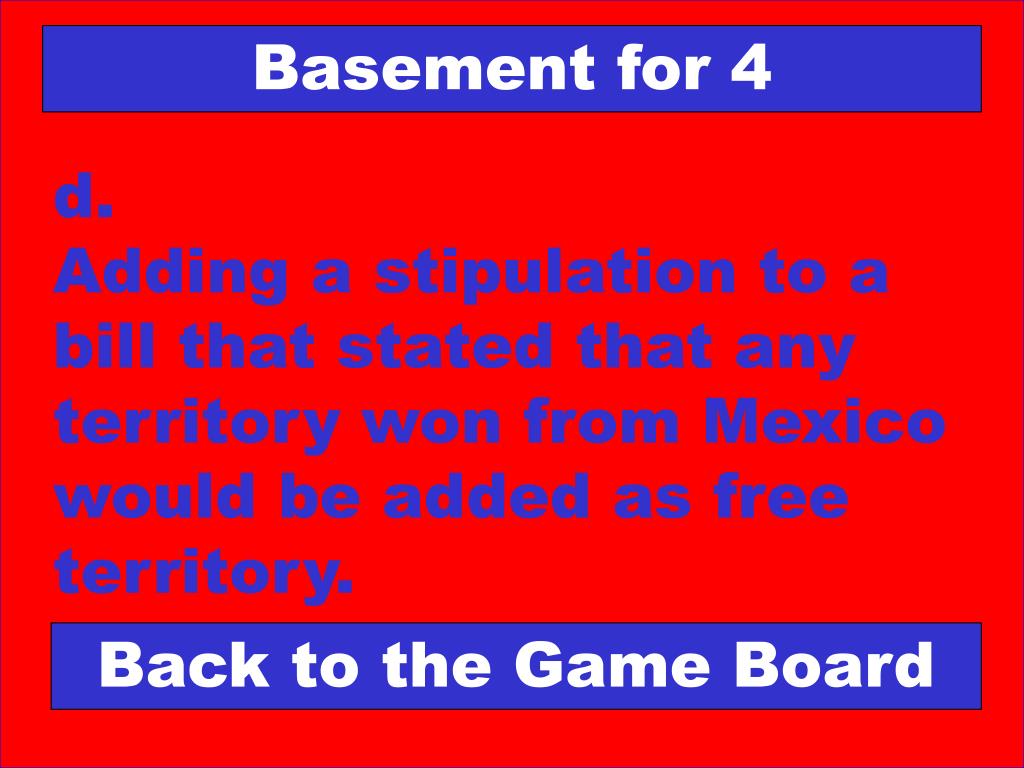 Basement for 4

d.
Adding a stipulation to a bill that stated that any territory won from Mexico would be added as free territory.

Back to the Game Board